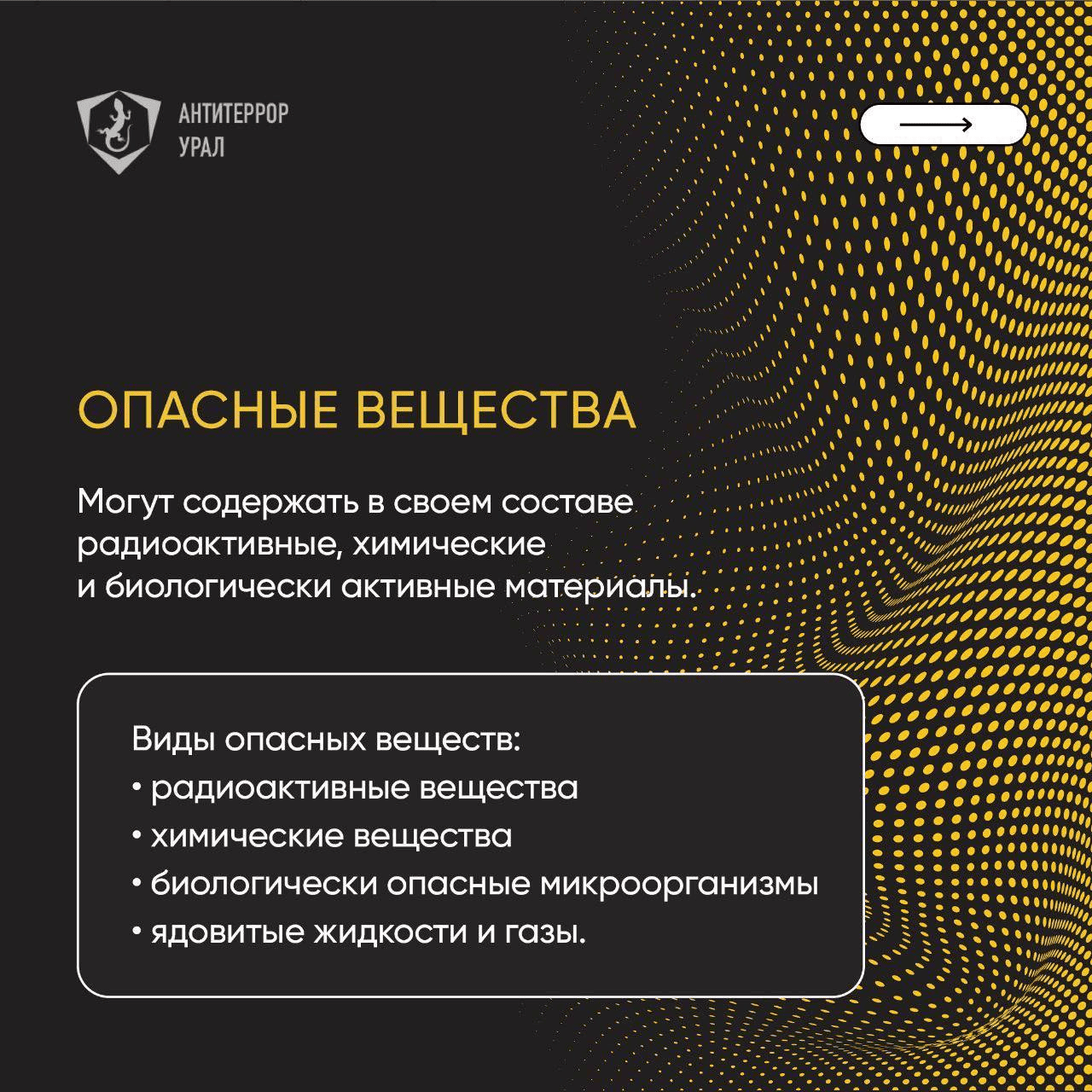 АНТИТЕРРОР
УРАЛ

ОПАСНЫЕ ВЕЩЕСТВА

Могут содержать в своем составе радиоактивные, химические и биологически активные материалы.

Виды опасных веществ:
• радиоактивные вещества
• химические вещества
• биологически опасные микроорганизмы
• ядовитые жидкости и газы.